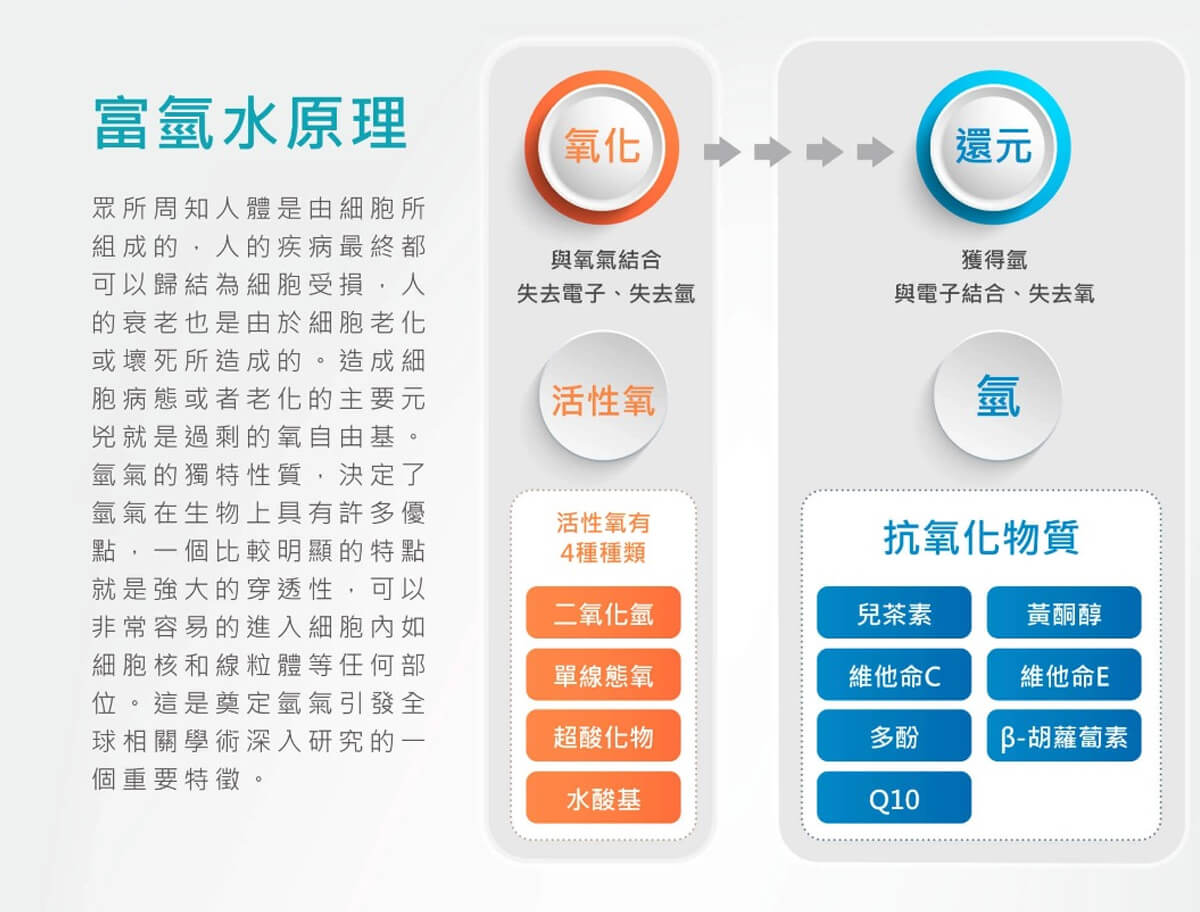 富氫水原理

眾所周知人體是由細胞所組成的，人的疾病最終都可以歸結為細胞受損，人的衰老也是由於細胞老化或壞死所造成的。造成細胞病態或者老化的主要元兇就是過剩的氧自由基。氫氣的獨特性質，決定了氫氣在生物上具有許多優點，一個比較明顯的特點就是強大的穿透性，可以非常容易的進入細胞內如細胞核和線粒體等任何部位。這是奠定氫氣引發全球相關學術深入研究的一個重要特徵。

氧化

與氧氣結合
失去電子、失去氫

活性氧

活性氧有
4種種類

二氧化氫

單線態氧

超酸化物

水酸基

還元

獲得氫
與電子結合、失去氧

氫

抗氧化物質

兒茶素

黃酮醇

維他命C

維他命E

多酚

β-胡蘿蔔素

Q10